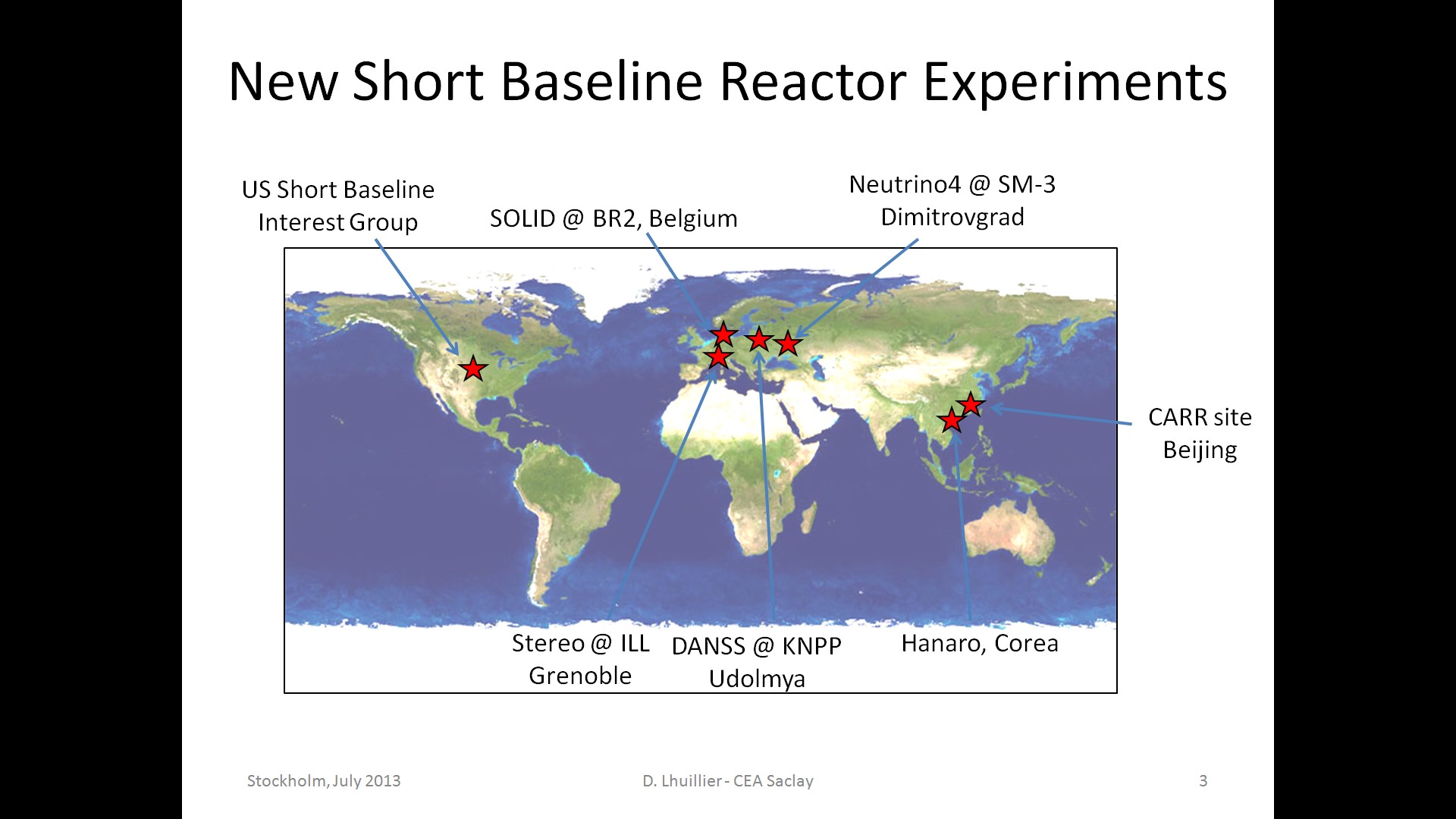 New Short Baseline Reactor Experiments

US Short Baseline Interest Group

SOLID @ BR2, Belgium

Neutrino4 @ SM-3 Dimitrovgrad

CARR site Beijing

Stereo @ ILL Grenoble

DANSS @ KNPP Udolmya

Hanaro, Corea

Stockholm, July 2013

D. Lhuillier - CEA Saclay

3